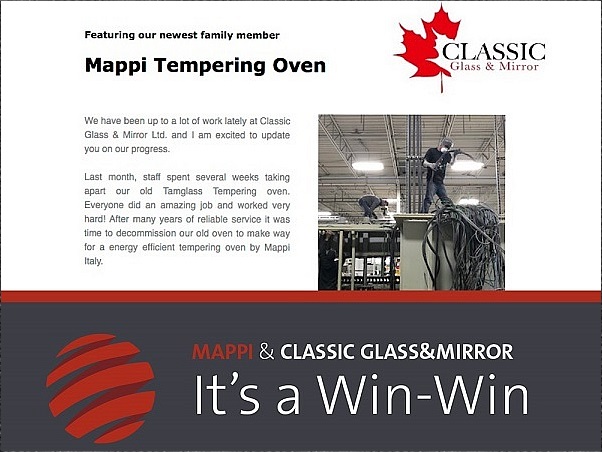 Featuring our newest family member

Mappi Tempering Oven

CLASSIC
Glass & Mirror

We have been up to a lot of work lately at Classic Glass & Mirror Ltd. and I am excited to update you on our progress.

Last month, staff spent several weeks taking apart our old Tamglass Tempering oven. Everyone did an amazing job and worked very hard! After many years of reliable service it was time to decommission our old oven to make way for a energy efficient tempering oven by Mappi Italy.

MAPPI & CLASSIC GLASS&MIRROR
It's a Win-Win